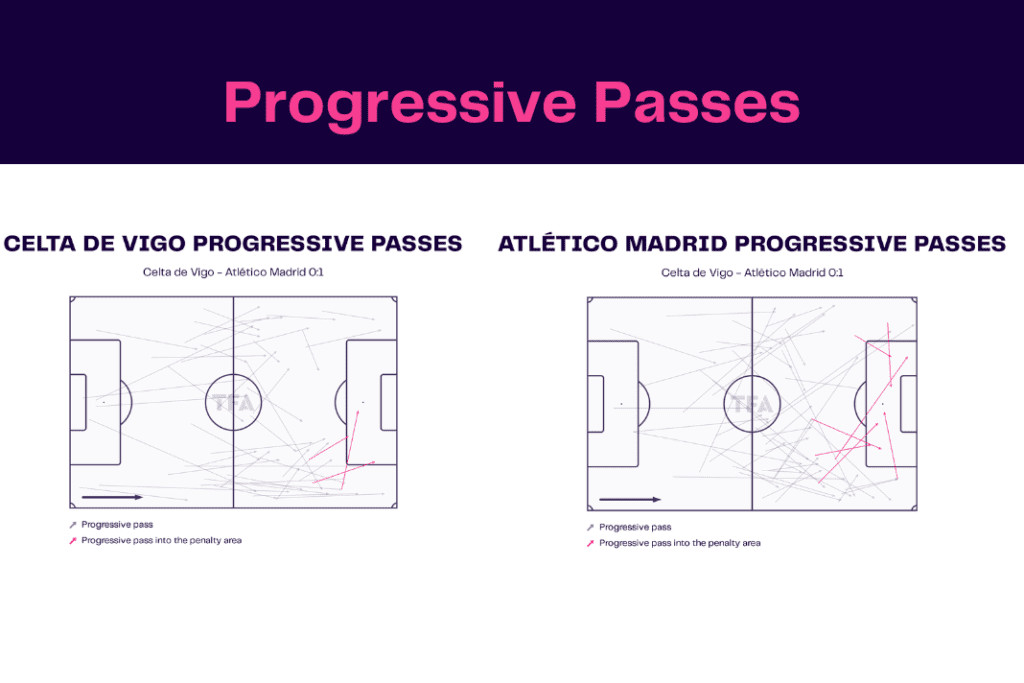 Progressive Passes

CELTA DE VIGO PROGRESSIVE PASSES

Celta de Vigo - Atlético Madrid 0:1

TFA

Progressive pass

Progressive pass into the penalty area

ATLÉTICO MADRID PROGRESSIVE PASSES

Celta de Vigo - Atlético Madrid 0:1

TFA

Progressive pass

Progressive pass into the penalty area